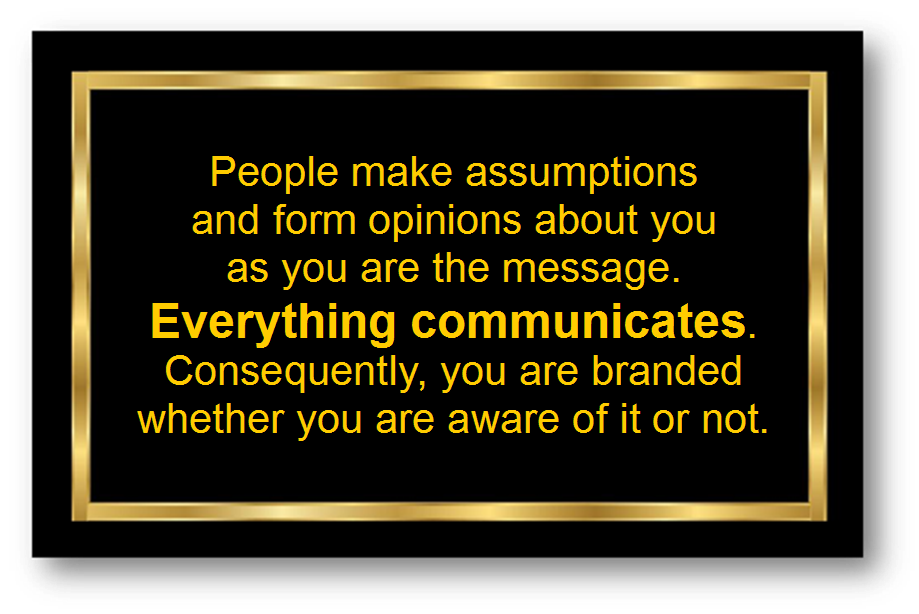 People make assumptions and form opinions about you as you are the message. Everything communicates. Consequently, you are branded whether you are aware of it or not.